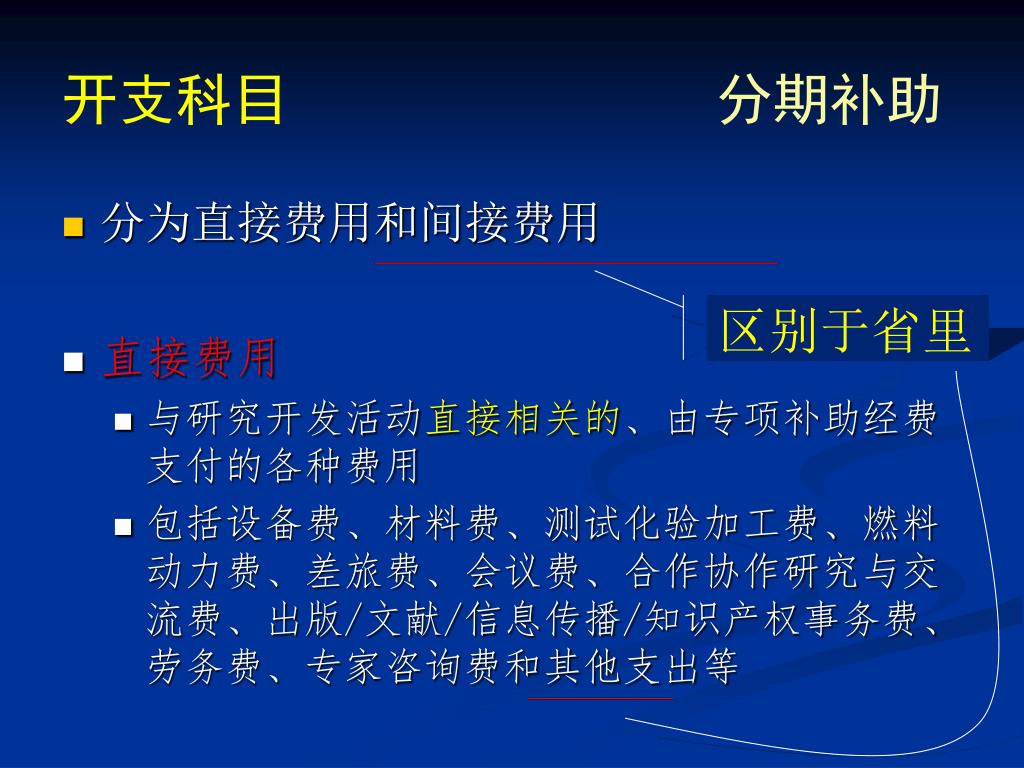 开支科目　　　　　　　　　分期补助

分为直接费用和间接费用

区别于省里

直接费用

与研究开发活动直接相关的、由专项补助经费支付的各种费用

包括设备费、材料费、测试化验加工费、燃料动力费、差旅费、会议费、合作协作研究与交流费、出版/文献/信息传播/知识产权事务费、劳务费、专家咨询费和其他支出等